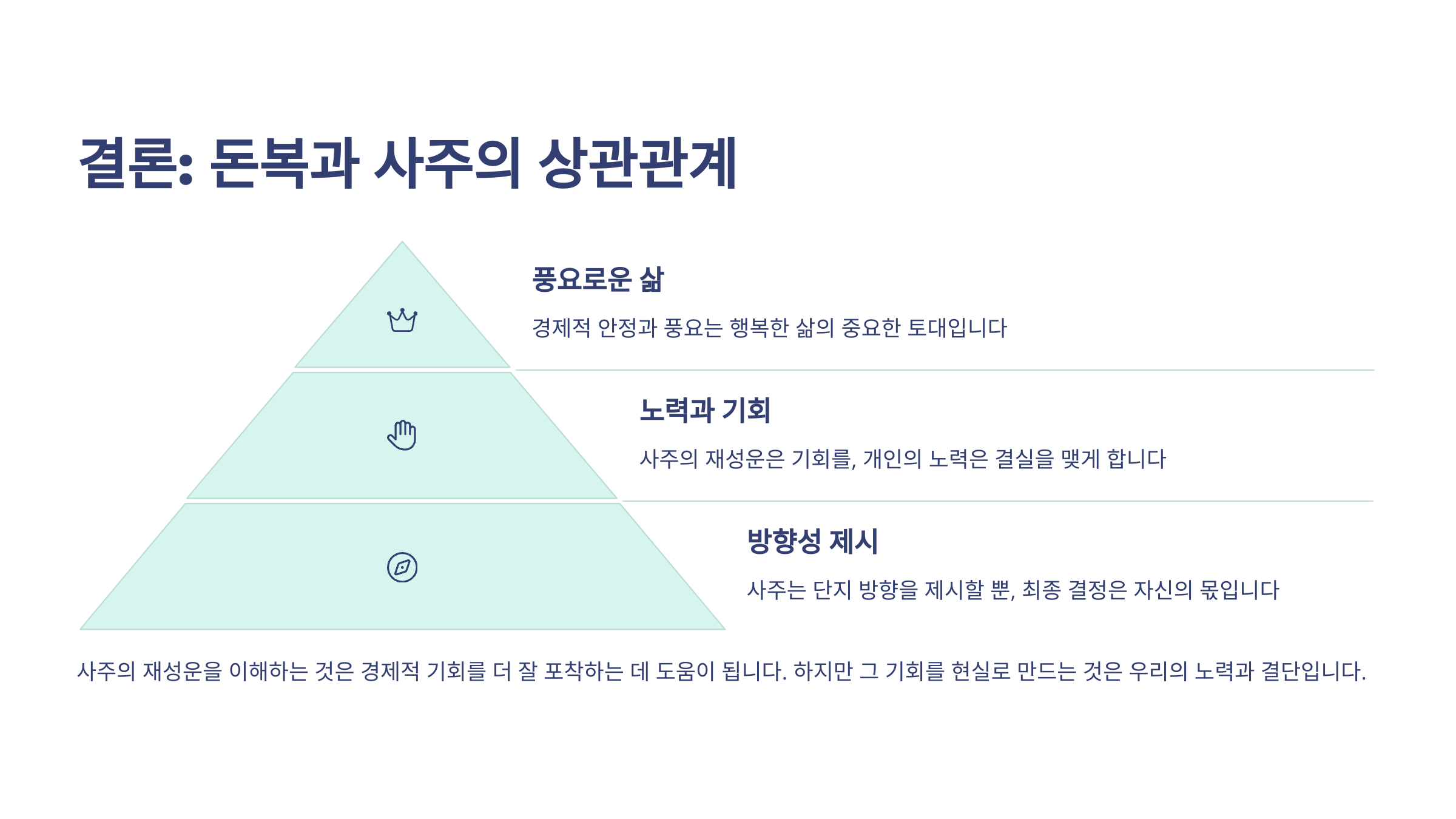 결론: 돈복과 사주의 상관관계

풍요로운 삶

경제적 안정과 풍요는 행복한 삶의 중요한 토대입니다

노력과 기회

사주의 재성운은 기회를, 개인의 노력은 결실을 맺게 합니다

방향성 제시

사주는 단지 방향을 제시할 뿐, 최종 결정은 자신의 몫입니다

사주의 재성운을 이해하는 것은 경제적 기회를 더 잘 포착하는 데 도움이 됩니다. 하지만 그 기회를 현실로 만드는 것은 우리의 노력과 결단입니다.